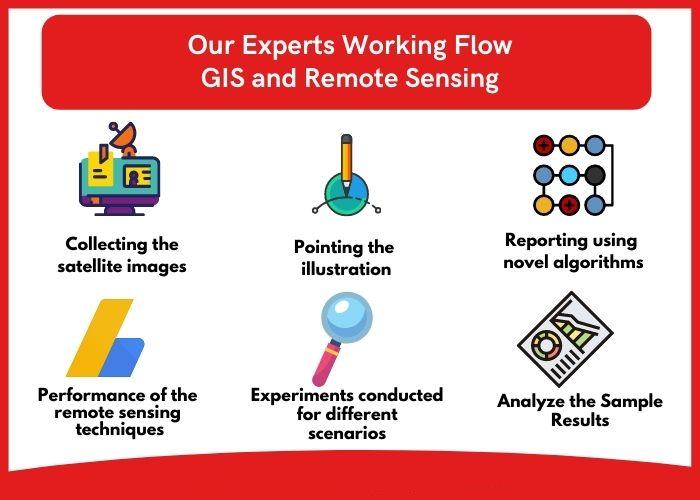 Our Experts Working Flow
GIS and Remote Sensing

Collecting the satellite images

Pointing the illustration

Reporting using novel algorithms

Performance of the remote sensing techniques

Experiments conducted for different scenarios

Analyze the Sample Results